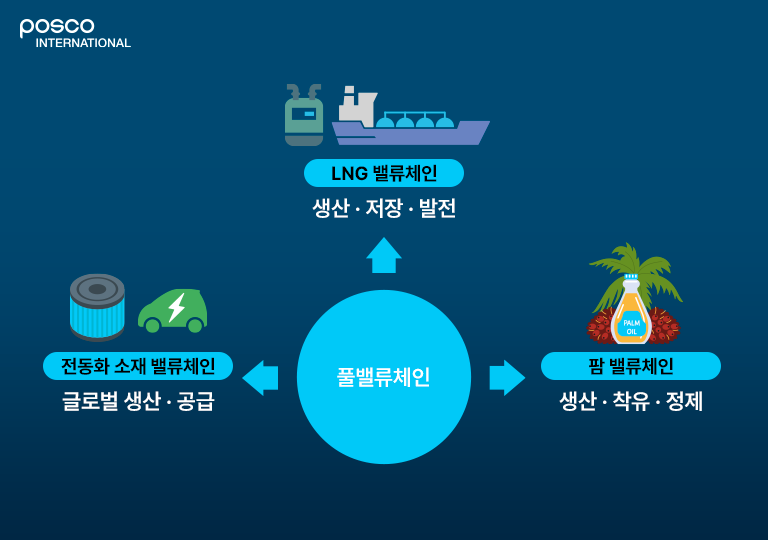 posco
INTERNATIONAL

LNG 밸류체인
생산 · 저장 · 발전

전동화 소재 밸류체인
글로벌 생산 · 공급

풀밸류체인

PALM OIL

팜 밸류체인
생산 · 착유 · 정제